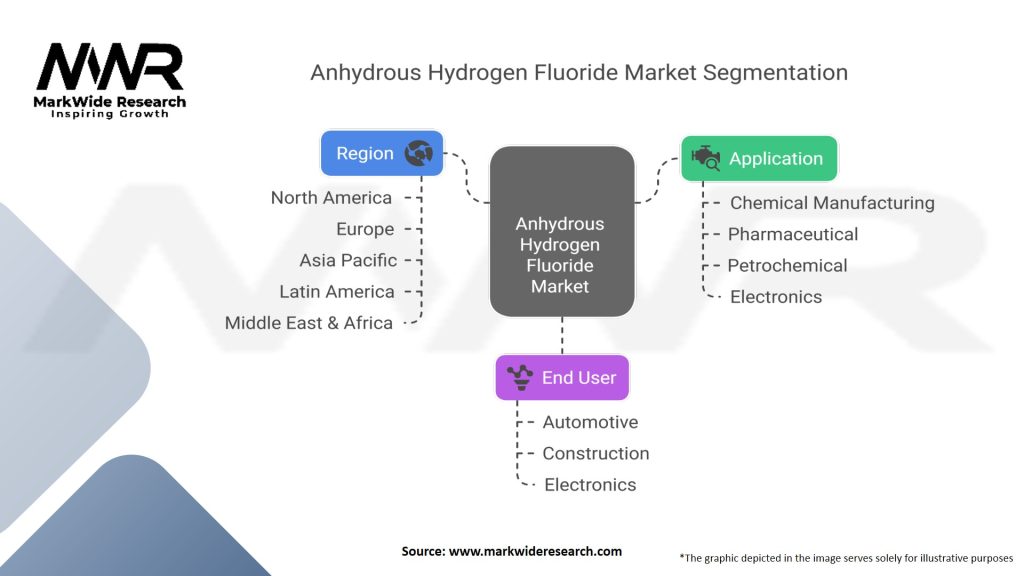 MWR
MarkWide Research
Inspiring Growth

Anhydrous Hydrogen Fluoride Market Segmentation

Region
North America
Europe
Asia Pacific
Latin America
Middle East & Africa

Anhydrous Hydrogen Fluoride Market

Application
Chemical Manufacturing
Pharmaceutical
Petrochemical
Electronics

End User
Automotive
Construction
Electronics

Source: www.markwideresearch.com

*The graphic depicted in the image serves solely for illustrative purposes